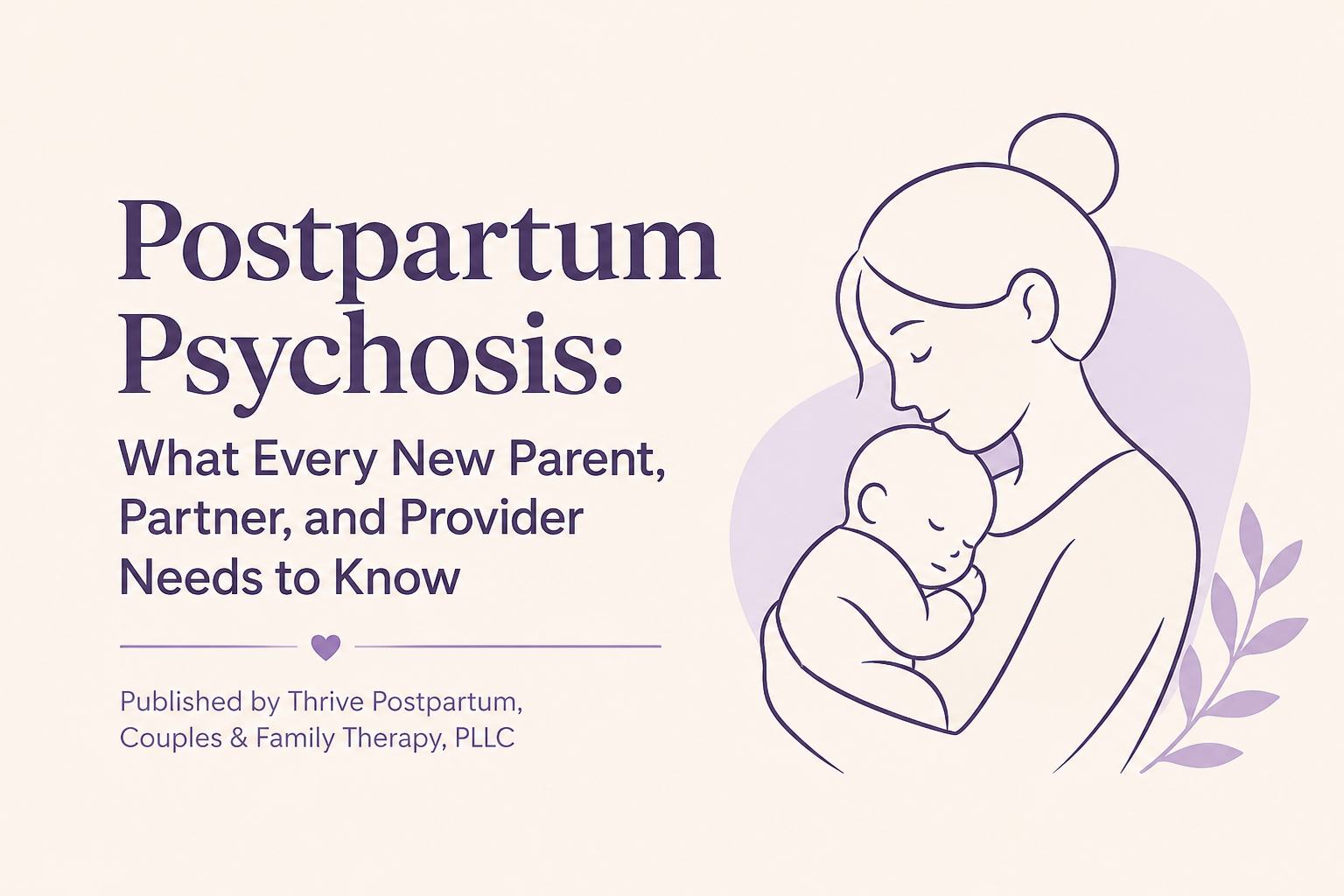 Postpartum Psychosis:

What Every New Parent, Partner, and Provider Needs to Know

Published by Thrive Postpartum, Couples & Family Therapy, PLLC